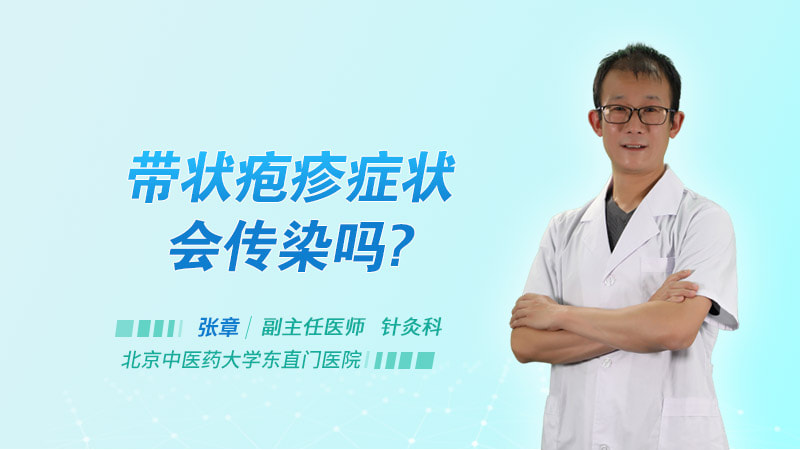 带状疱疹症状
会传染吗?

张章 | 副主任医师 针灸科
北京中医药大学东直门医院